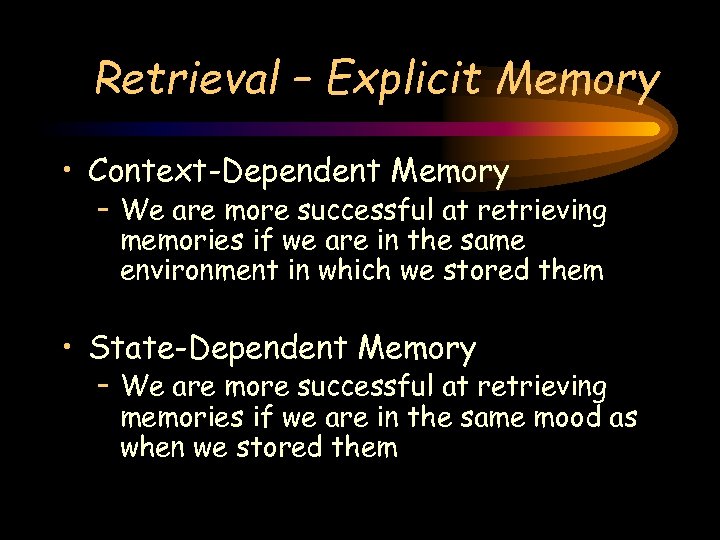 Retrieval – Explicit Memory

• Context-Dependent Memory
– We are more successful at retrieving memories if we are in the same environment in which we stored them

• State-Dependent Memory
– We are more successful at retrieving memories if we are in the same mood as when we stored them